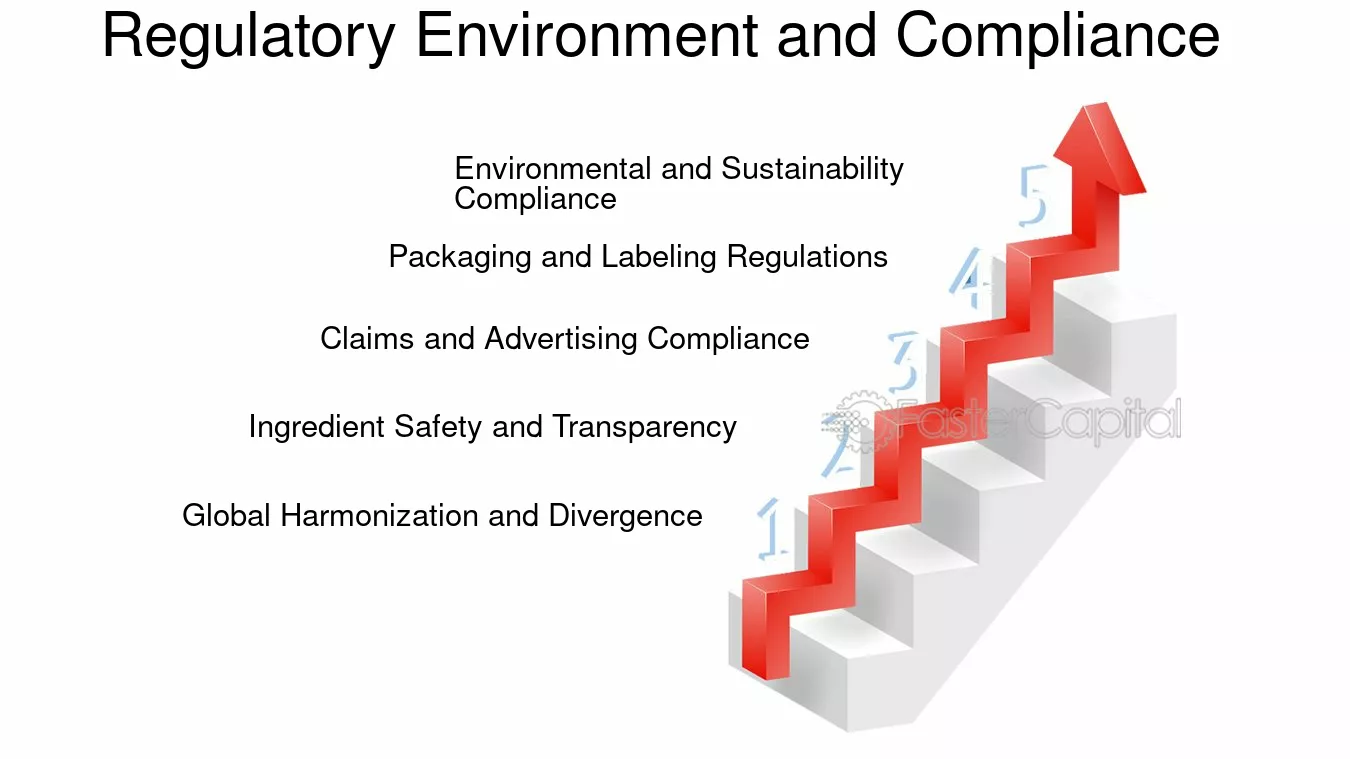 Regulatory Environment and Compliance

Environmental and Sustainability Compliance

Packaging and Labeling Regulations

Claims and Advertising Compliance

Ingredient Safety and Transparency

Global Harmonization and Divergence

5
4
3
2
1

FasterCapital